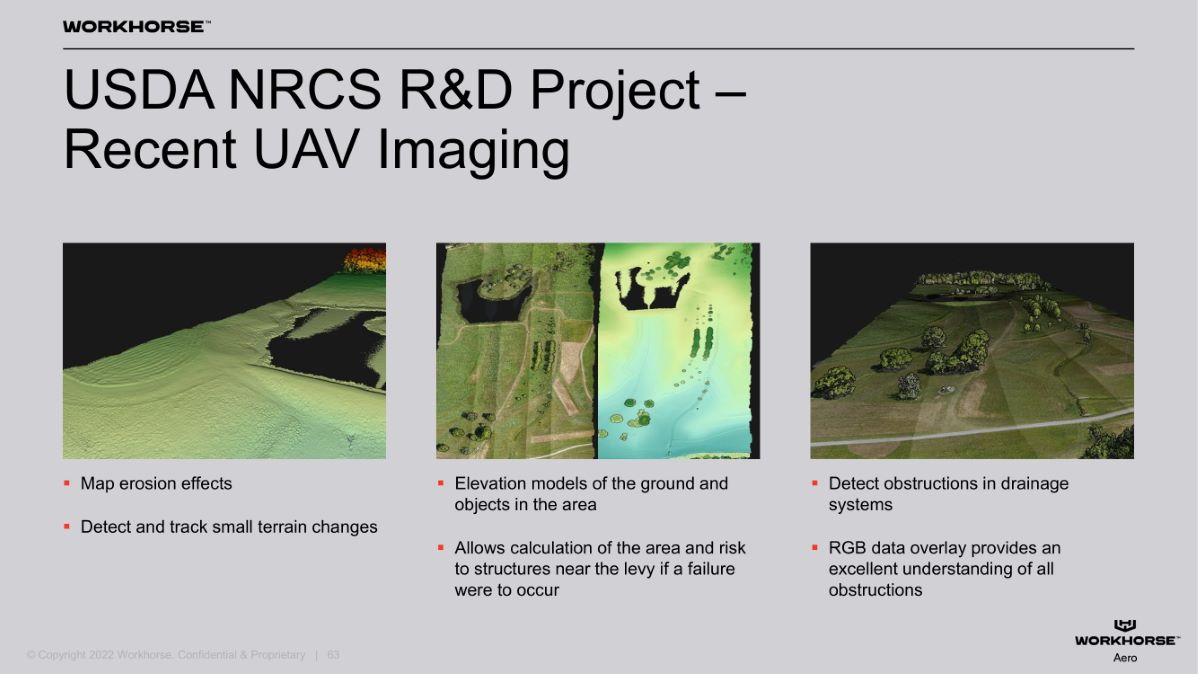 WORKHORSE™

USDA NRCS R&D Project – Recent UAV Imaging

▪ Map erosion effects

▪ Detect and track small terrain changes

▪ Elevation models of the ground and objects in the area

▪ Allows calculation of the area and risk to structures near the levy if a failure were to occur

▪ Detect obstructions in drainage systems

▪ RGB data overlay provides an excellent understanding of all obstructions

© Copyright 2022 Workhorse. Confidential & Proprietary | 63

WORKHORSE™
Aero